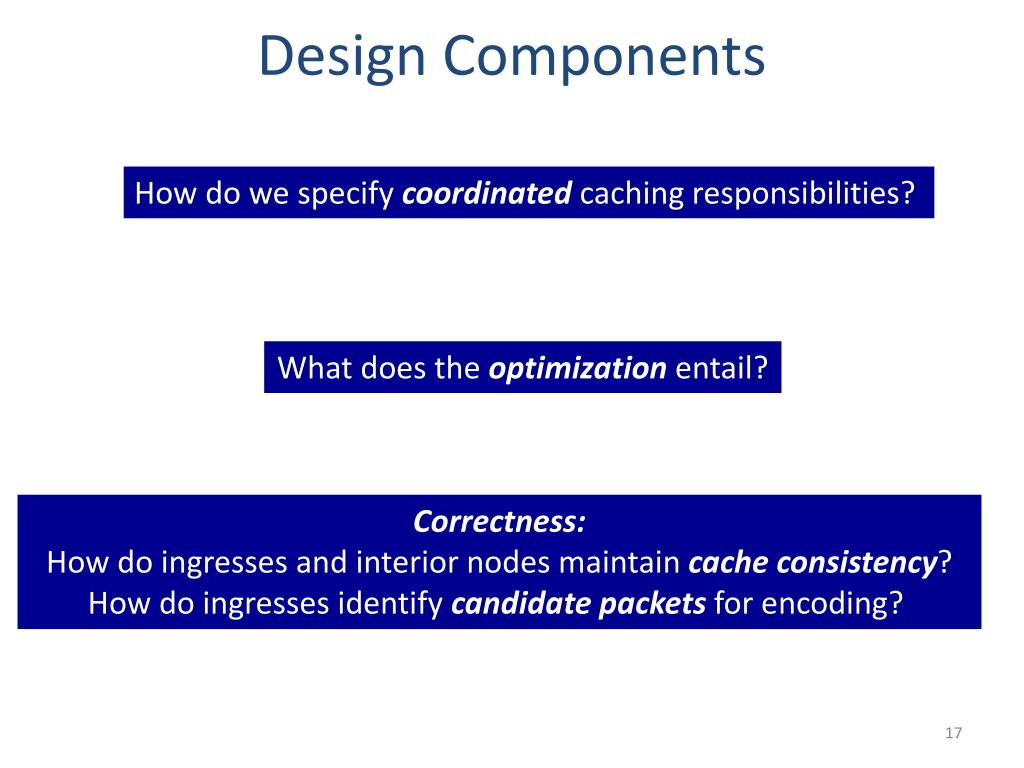 Design Components

How do we specify coordinated caching responsibilities?

What does the optimization entail?

Correctness:
How do ingresses and interior nodes maintain cache consistency?
How do ingresses identify candidate packets for encoding?

17